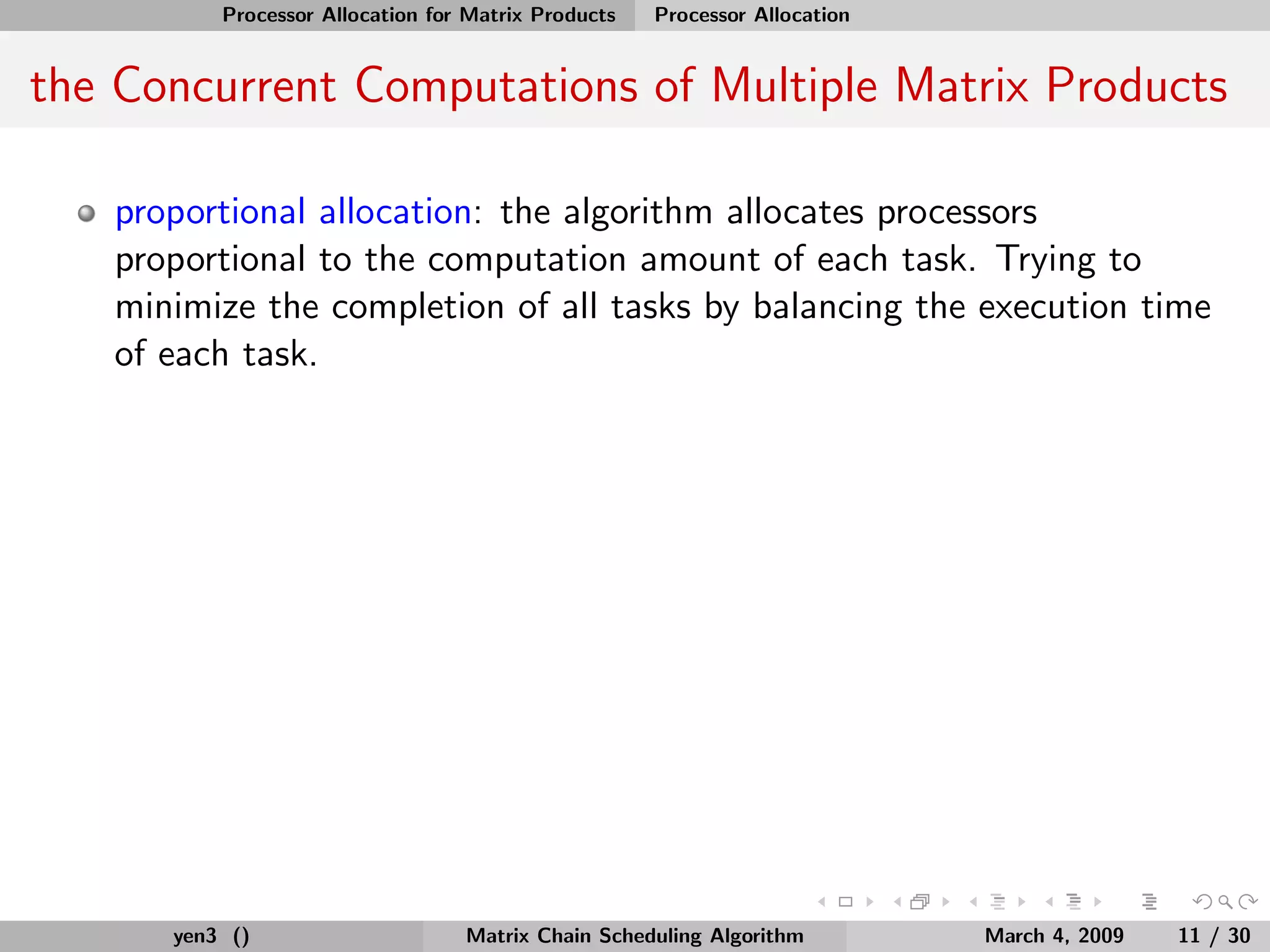 Processor Allocation for Matrix Products Processor Allocation

the Concurrent Computations of Multiple Matrix Products

proportional allocation: the algorithm allocates processors proportional to the computation amount of each task. Trying to minimize the completion of all tasks by balancing the execution time of each task.

yen3 () Matrix Chain Scheduling Algorithm March 4, 2009 11 / 30